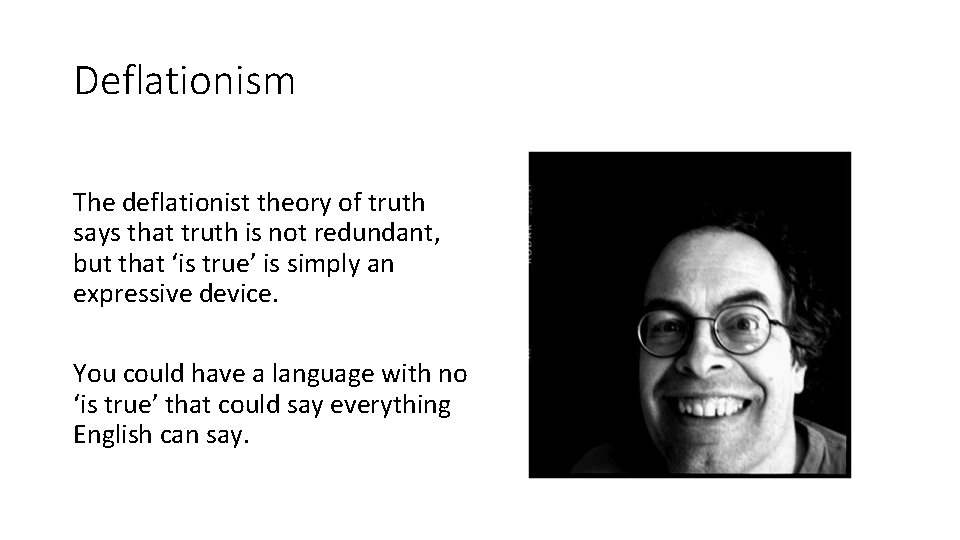 Deflationism

The deflationist theory of truth says that truth is not redundant, but that ‘is true’ is simply an expressive device.

You could have a language with no ‘is true’ that could say everything English can say.